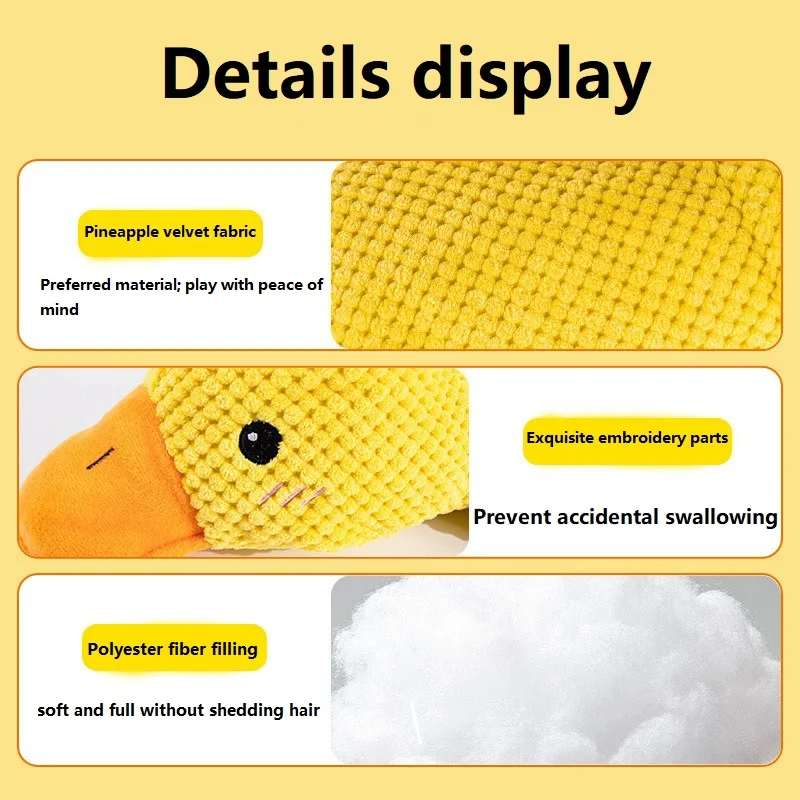 Details display

Pineapple velvet fabric

Preferred material; play with peace of mind

Exquisite embroidery parts

Prevent accidental swallowing

Polyester fiber filling

soft and full without shedding hair